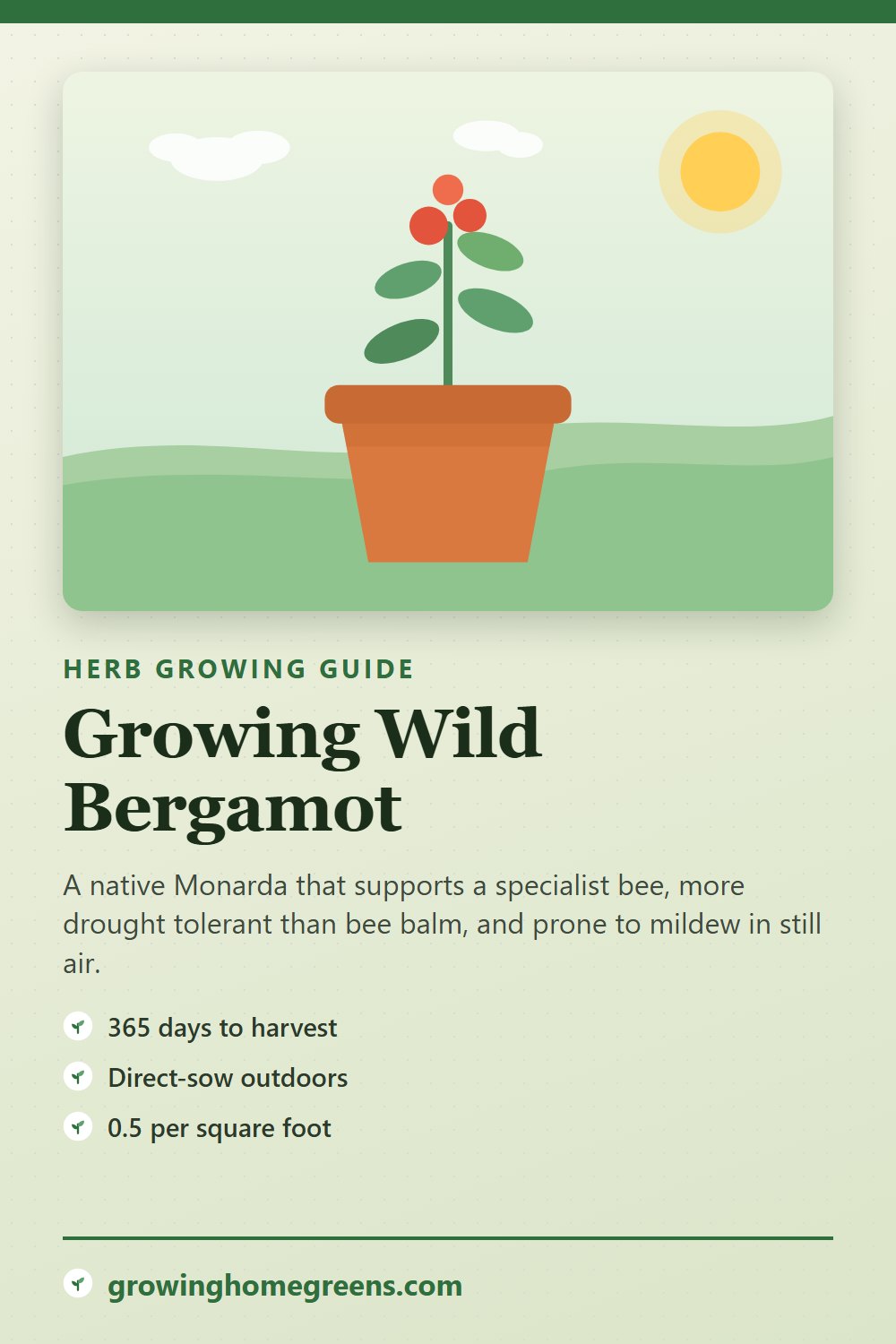 HERB GROWING GUIDE

Growing Wild Bergamot

A native Monarda that supports a specialist bee, more drought tolerant than bee balm, and prone to mildew in still air.

365 days to harvest

Direct-sow outdoors

0.5 per square foot

growinghomegreens.com